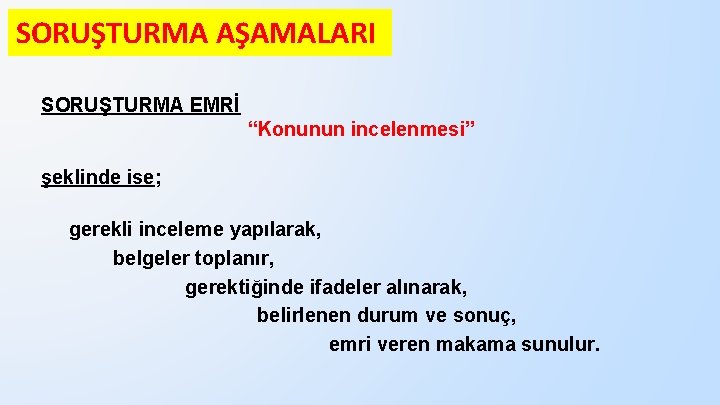 SORUŞTURMA AŞAMALARI

SORUŞTURMA EMRİ

“Konunun incelenmesi”

şeklinde ise;

gerekli inceleme yapılarak,

belgeler toplanır,

gerektiğinde ifadeler alınarak,

belirlenen durum ve sonuç,

emri veren makama sunulur.